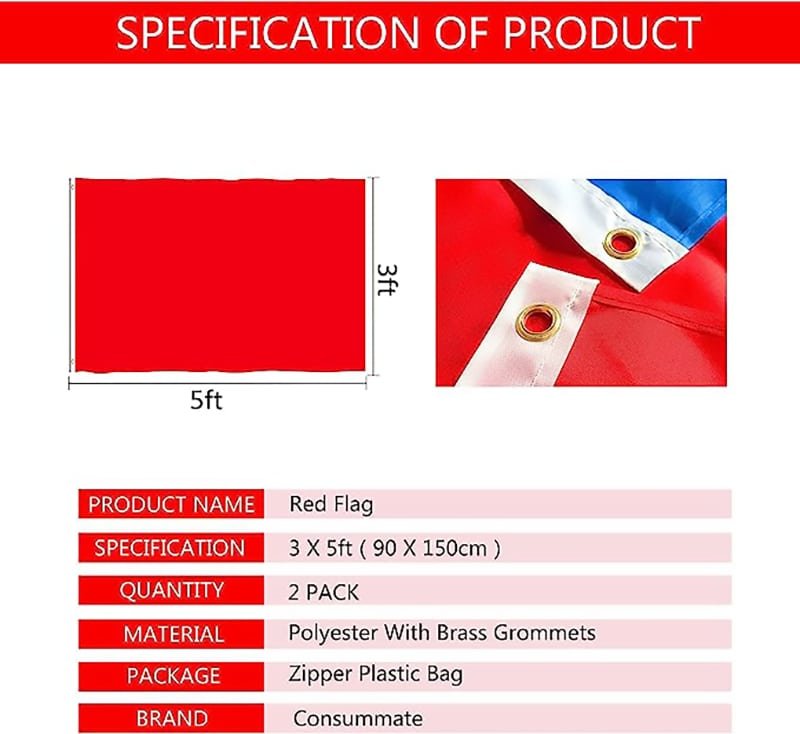 SPECIFICATION OF PRODUCT

3ft

5ft

| PRODUCT NAME | Red Flag |
|---|---|
| SPECIFICATION | 3 X 5ft ( 90 X 150cm ) |
| QUANTITY | 2 PACK |
| MATERIAL | Polyester With Brass Grommets |
| PACKAGE | Zipper Plastic Bag |
| BRAND | Consummate |